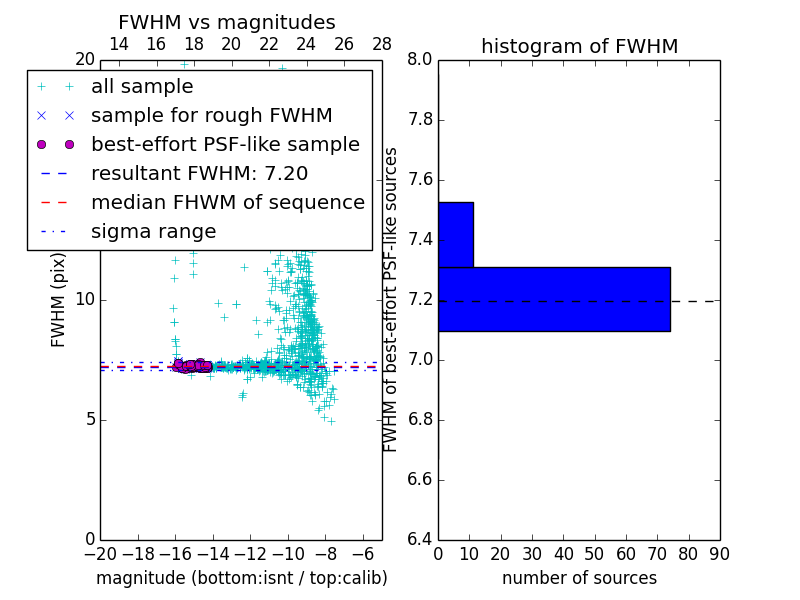 FWHM vs magnitudes

14 16 18 20 22 24 26 28

20

all sample
sample for rough FWHM
best-effort PSF-like sample
resultant FWHM: 7.20
median FHWM of sequence
sigma range

FWHM (pix)

10

5

0

−20 −18 −16 −14 −12 −10 −8 −6

magnitude (bottom:isnt / top:calib)

histogram of FWHM

8.0
7.8
7.6
7.4
7.2
7.0
6.8
6.6
6.4

FWHM of best-effort PSF-like sources

0 10 20 30 40 50 60 70 80 90

number of sources